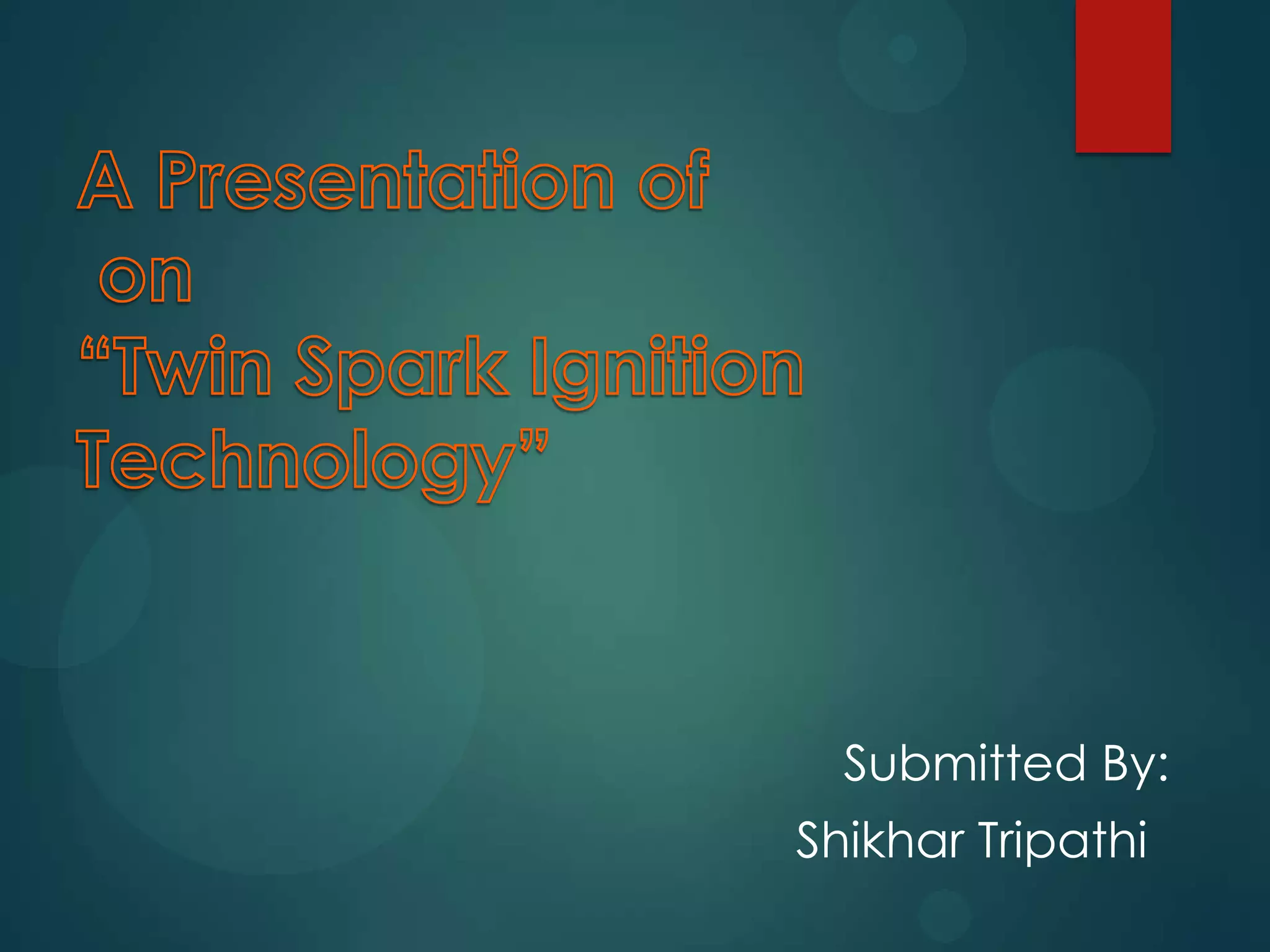 A Presentation of
on
“Twin Spark Ignition Technology”

Submitted By:
Shikhar Tripathi